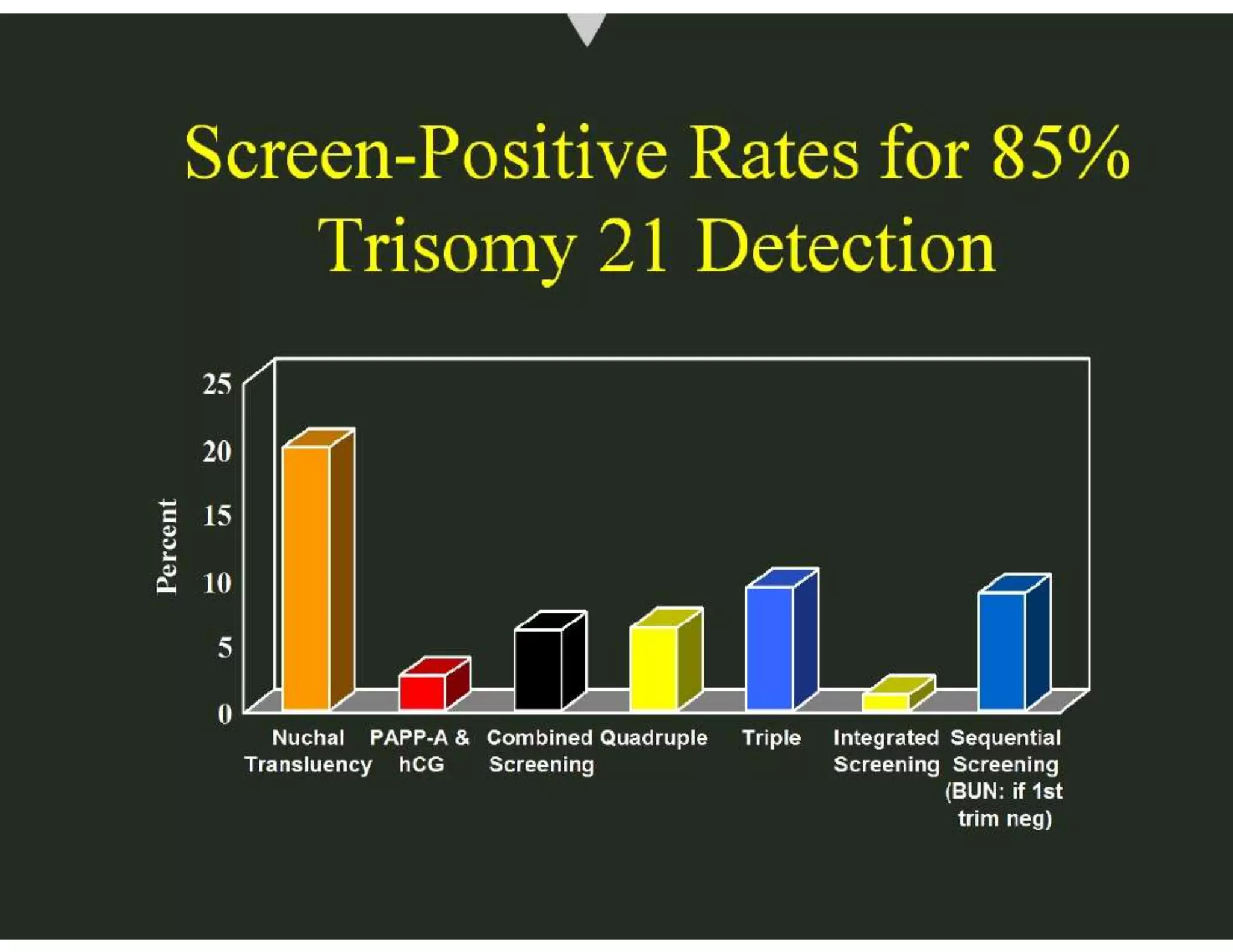 Screen-Positive Rates for 85% Trisomy 21 Detection

Percent

25
20
15
10
5
0

Nuchal Transluency
PAPP-A & hCG
Combined Screening
Quadruple
Triple
Integrated Screening
Sequential Screening (BUN: if 1st trim neg)